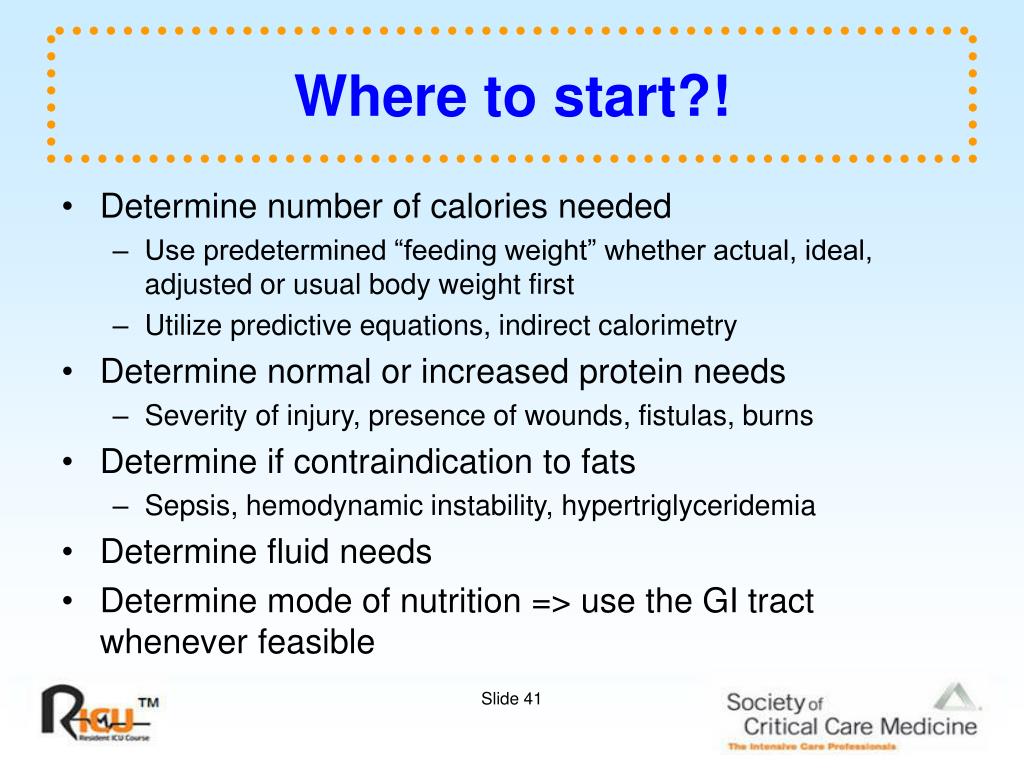 Where to start?!

• Determine number of calories needed
– Use predetermined “feeding weight” whether actual, ideal, adjusted or usual body weight first
– Utilize predictive equations, indirect calorimetry
• Determine normal or increased protein needs
– Severity of injury, presence of wounds, fistulas, burns
• Determine if contraindication to fats
– Sepsis, hemodynamic instability, hypertriglyceridemia
• Determine fluid needs
• Determine mode of nutrition => use the GI tract whenever feasible

RICU™
Resident ICU Course

Slide 41

Society of
Critical Care Medicine
The Intensive Care Professionals